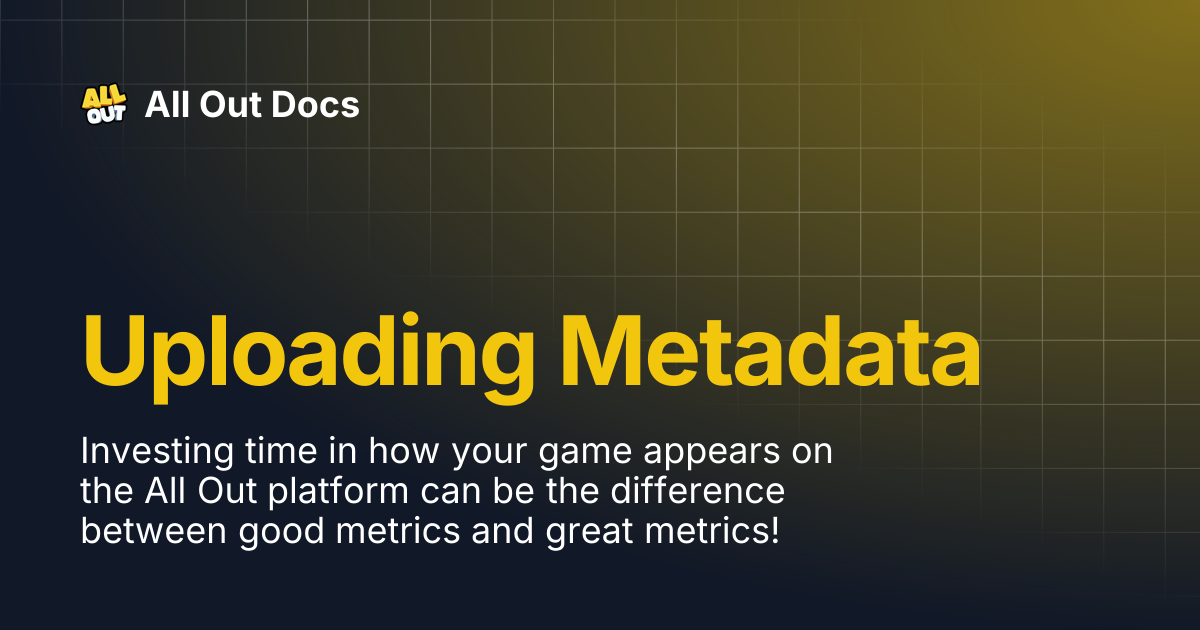 ALL OUT All Out Docs

Uploading Metadata

Investing time in how your game appears on the All Out platform can be the difference between good metrics and great metrics!